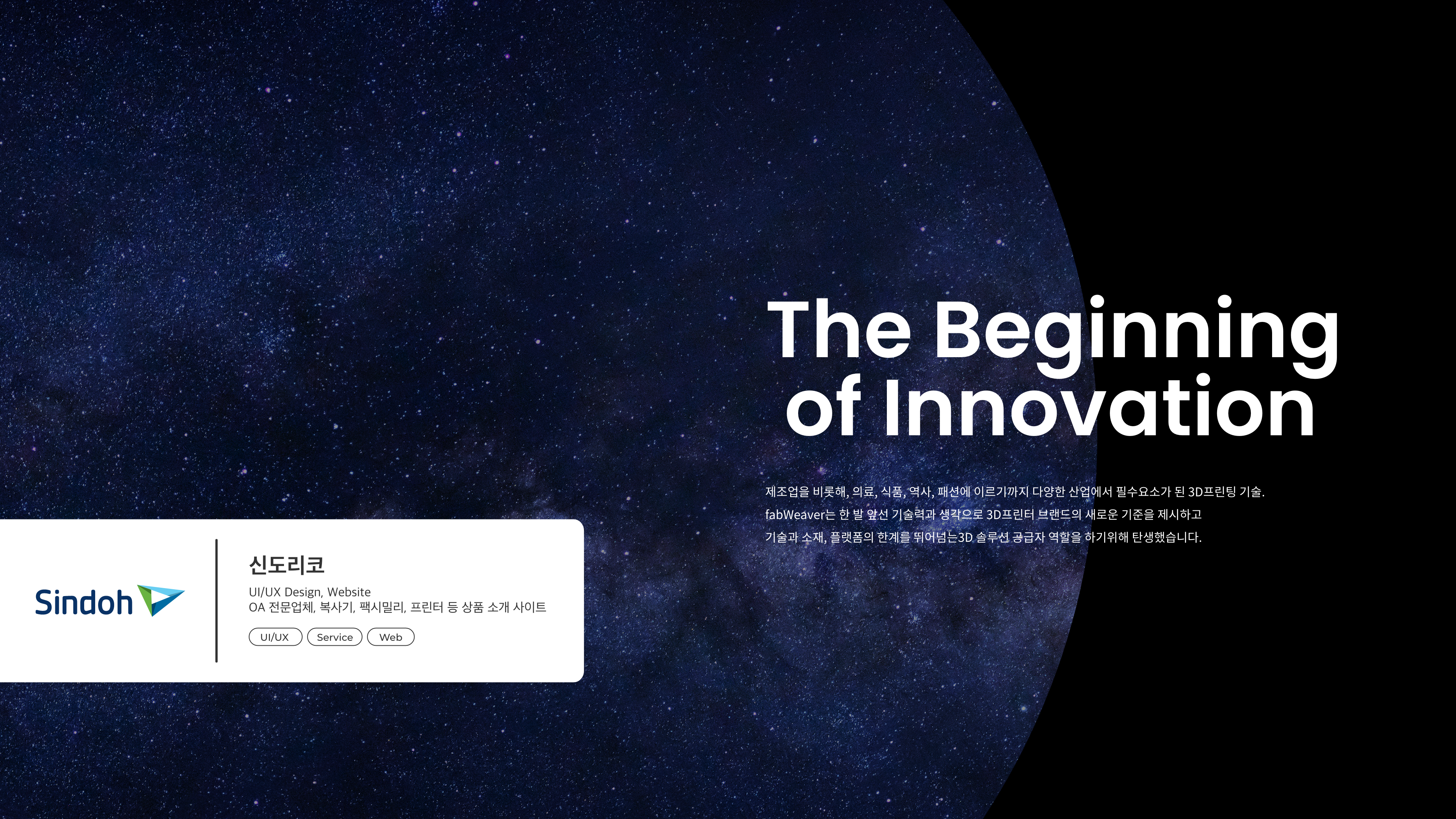 The Beginning of Innovation

제조업을 비롯해, 의료, 식품, 역사, 패션에 이르기까지 다양한 산업에서 필수요소가 된 3D프린팅 기술. fabWeaver는 한 발 앞선 기술력과 생각으로 3D프린터 브랜드의 새로운 기준을 제시하고 기술과 소재, 플랫폼의 한계를 뛰어넘는3D 솔루션 공급자 역할을 하기위해 탄생했습니다.

Sindoh

신도리코

UI/UX Design, Website
OA 전문업체, 복사기, 팩시밀리, 프린터 등 상품 소개 사이트

UI/UX
Service
Web